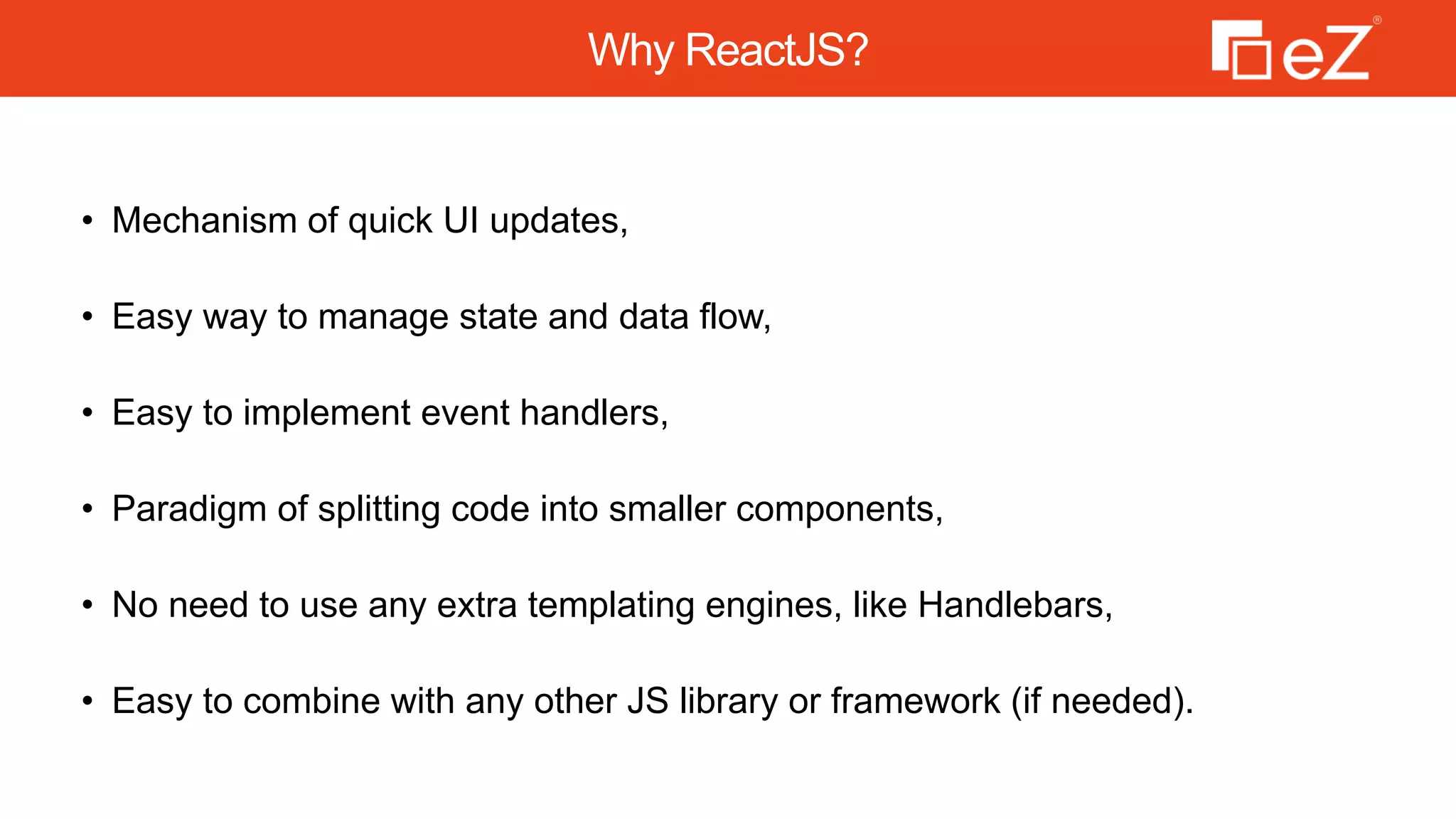 Why ReactJS?

eZ®

• Mechanism of quick UI updates,

• Easy way to manage state and data flow,

• Easy to implement event handlers,

• Paradigm of splitting code into smaller components,

• No need to use any extra templating engines, like Handlebars,

• Easy to combine with any other JS library or framework (if needed).